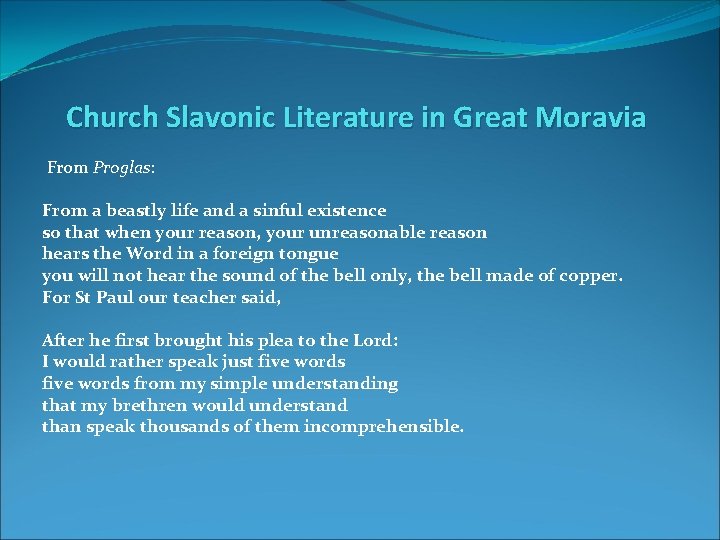 Church Slavonic Literature in Great Moravia

From Proglas:

From a beastly life and a sinful existence
so that when your reason, your unreasonable reason
hears the Word in a foreign tongue
you will not hear the sound of the bell only, the bell made of copper.
For St Paul our teacher said,

After he first brought his plea to the Lord:
I would rather speak just five words
five words from my simple understanding
that my brethren would understand
than speak thousands of them incomprehensible.